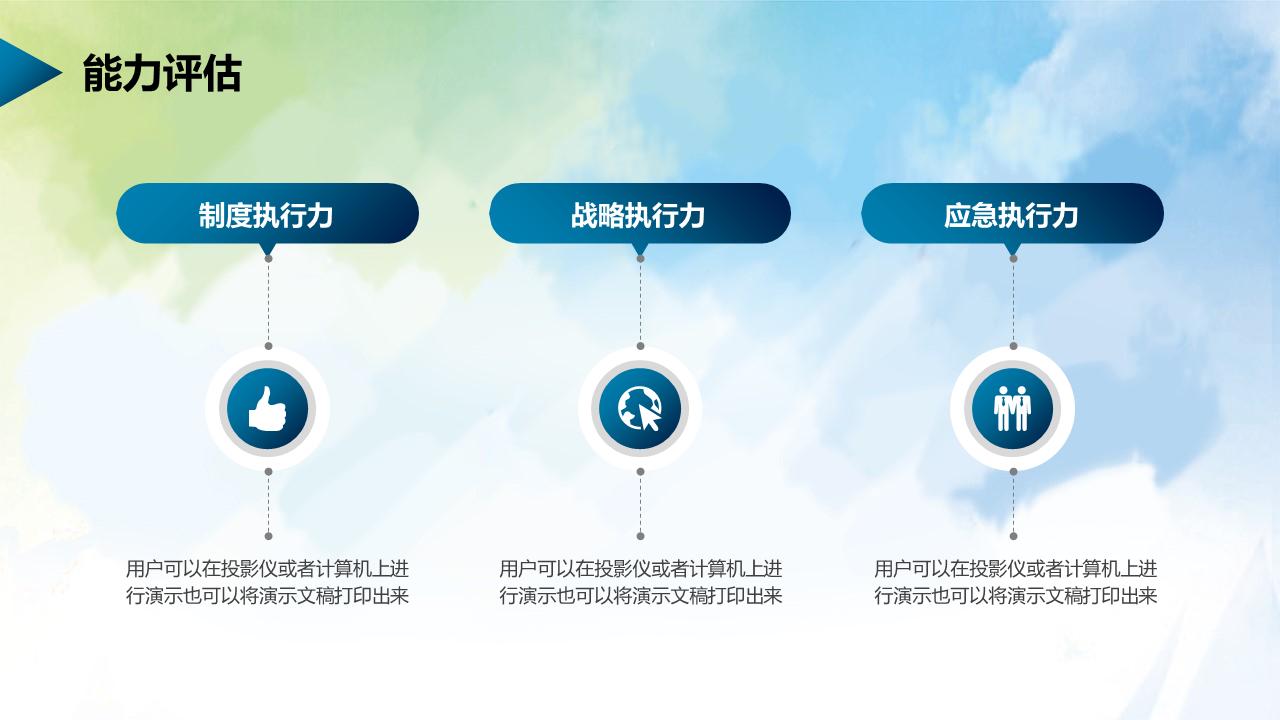 能力评估

制度执行力

用户可以在投影仪或者计算机上进行演示也可以将演示文稿打印出来

战略执行力

用户可以在投影仪或者计算机上进行演示也可以将演示文稿打印出来

应急执行力

用户可以在投影仪或者计算机上进行演示也可以将演示文稿打印出来